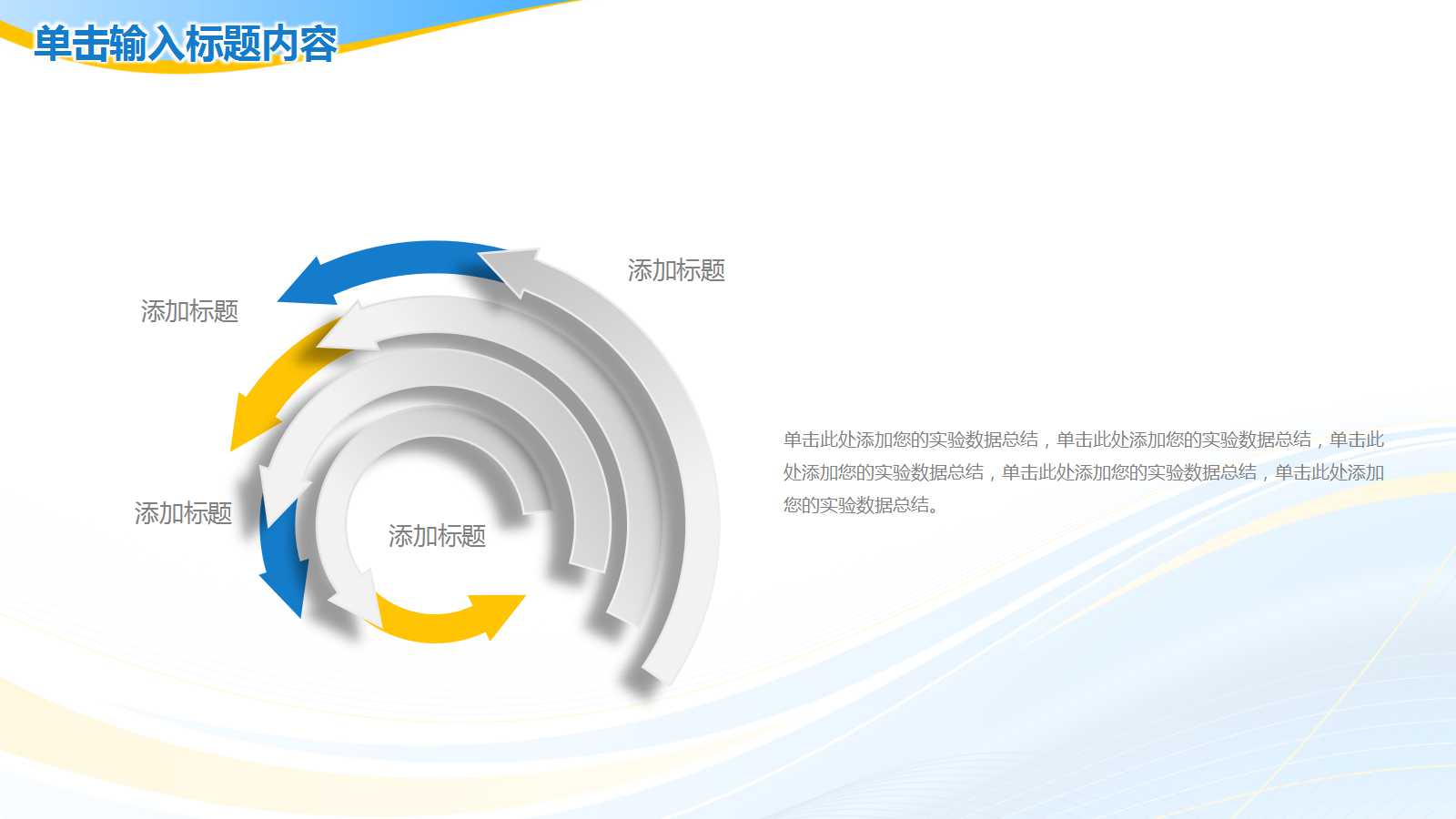 单击输入标题内容

添加标题

添加标题

添加标题

添加标题

单击此处添加您的实验数据总结，单击此处添加您的实验数据总结，单击此处添加您的实验数据总结，单击此处添加您的实验数据总结，单击此处添加您的实验数据总结。